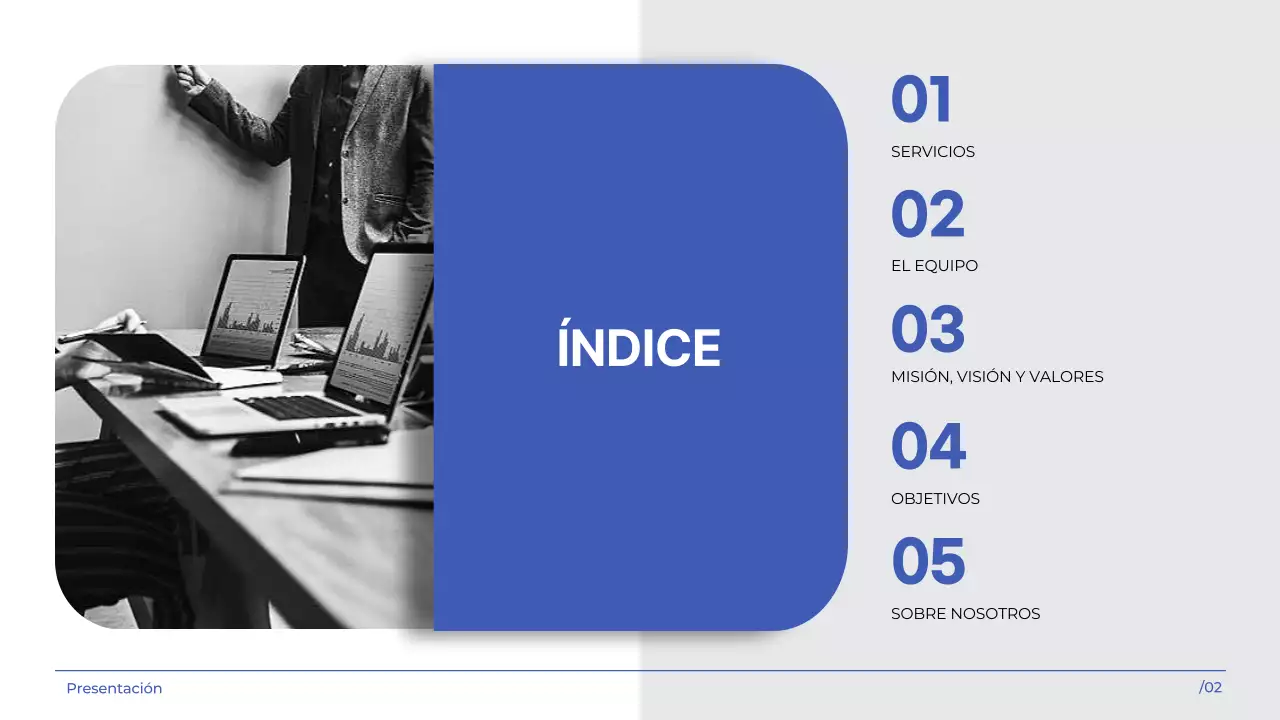 ÍNDICE

01
SERVICIOS

02
EL EQUIPO

03
MISIÓN, VISIÓN Y VALORES

04
OBJETIVOS

05
SOBRE NOSOTROS

Presentación

/02